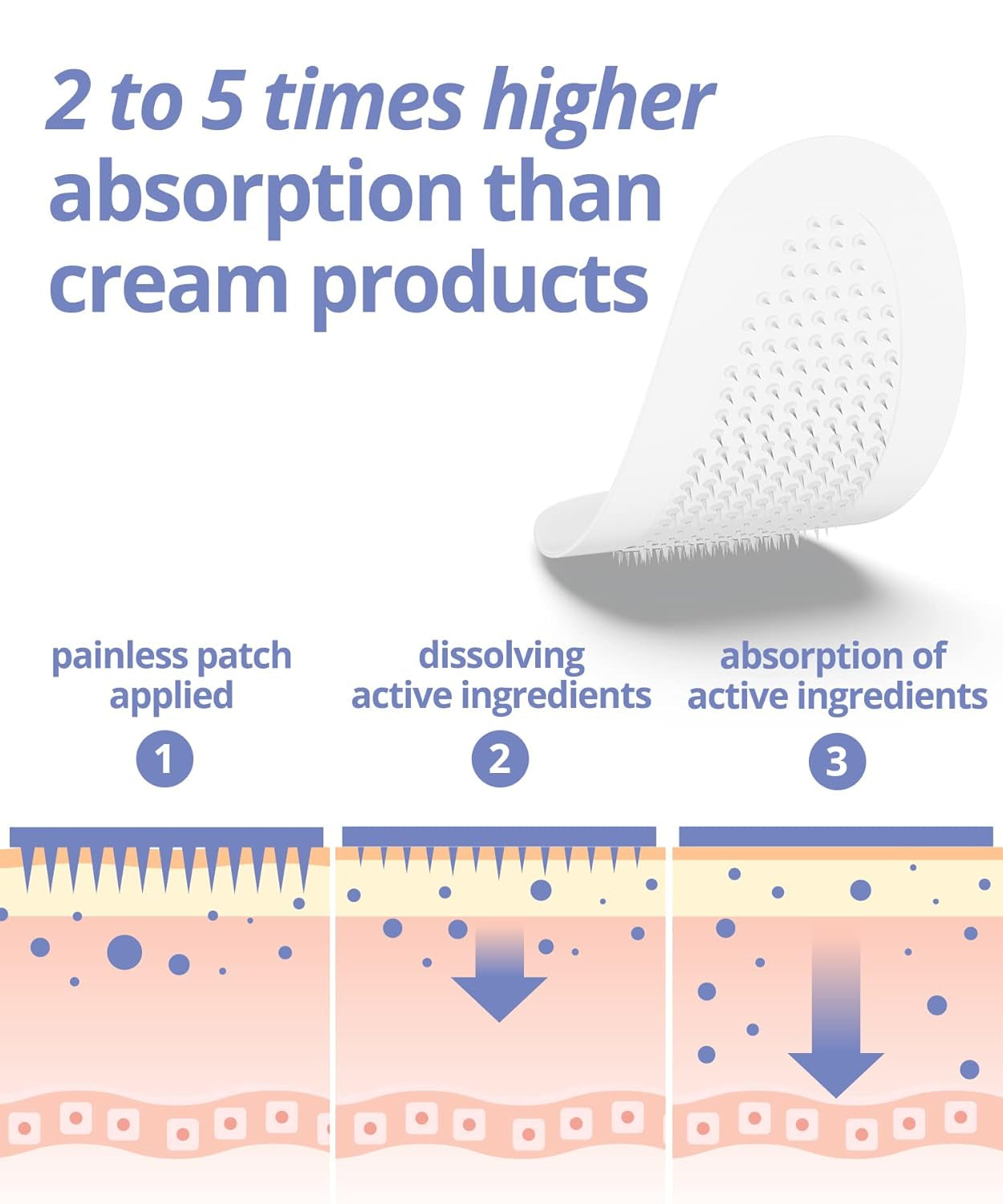 2 to 5 times higher absorption than cream products

painless patch applied

1

dissolving active ingredients

2

absorption of active ingredients

3